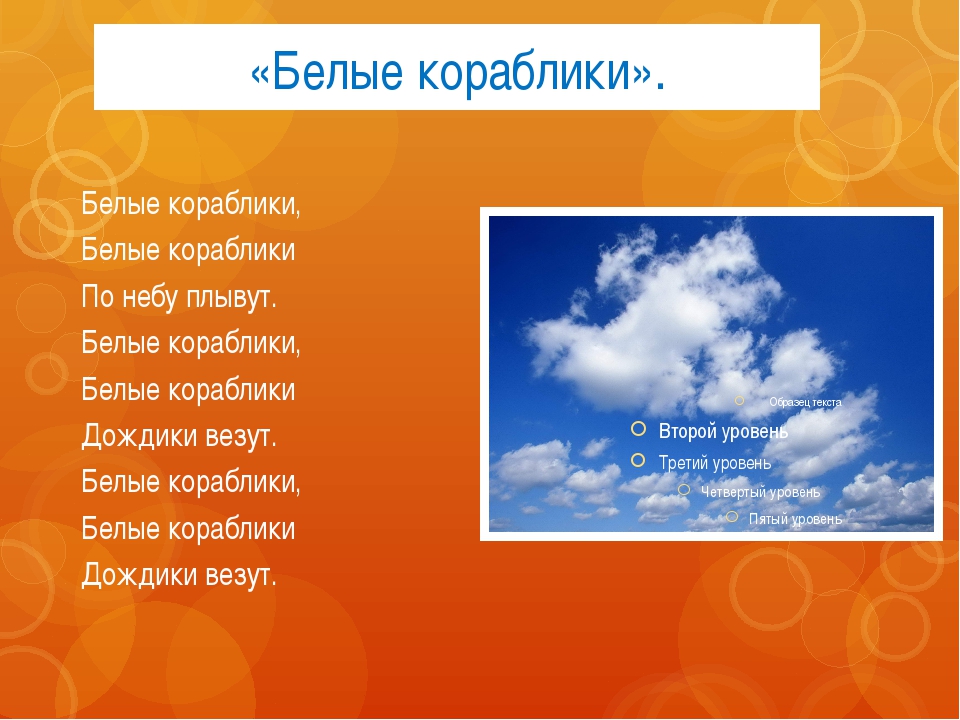 «Белые кораблики».

Белые кораблики,
Белые кораблики
По небу плывут.
Белые кораблики,
Белые кораблики
Дождики везут.
Белые кораблики,
Белые кораблики
Дождики везут.

Образец текста
Второй уровень
Третий уровень
Четвертый уровень
Пятый уровень